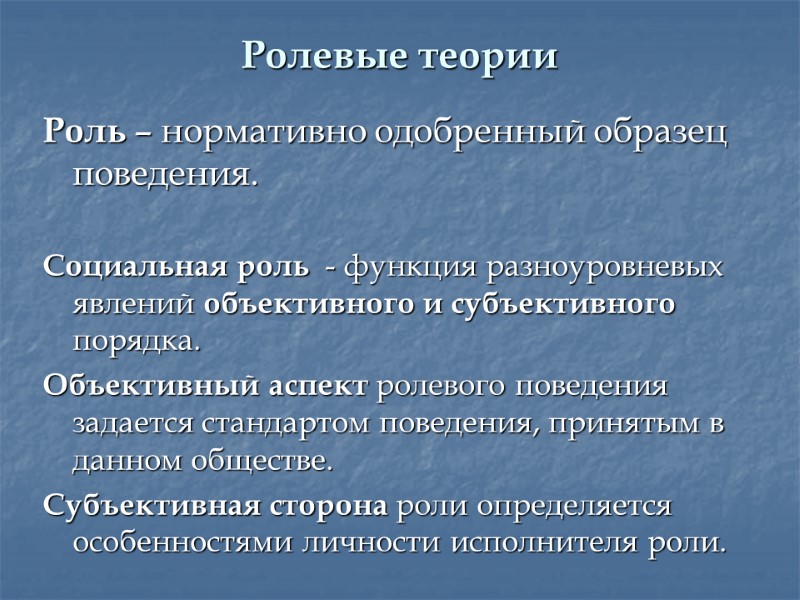 Ролевые теории

Роль – нормативно одобренный образец поведения.

Социальная роль - функция разноуровневых явлений объективного и субъективного порядка.

Объективный аспект ролевого поведения задается стандартом поведения, принятым в данном обществе.

Субъективная сторона роли определяется особенностями личности исполнителя роли.